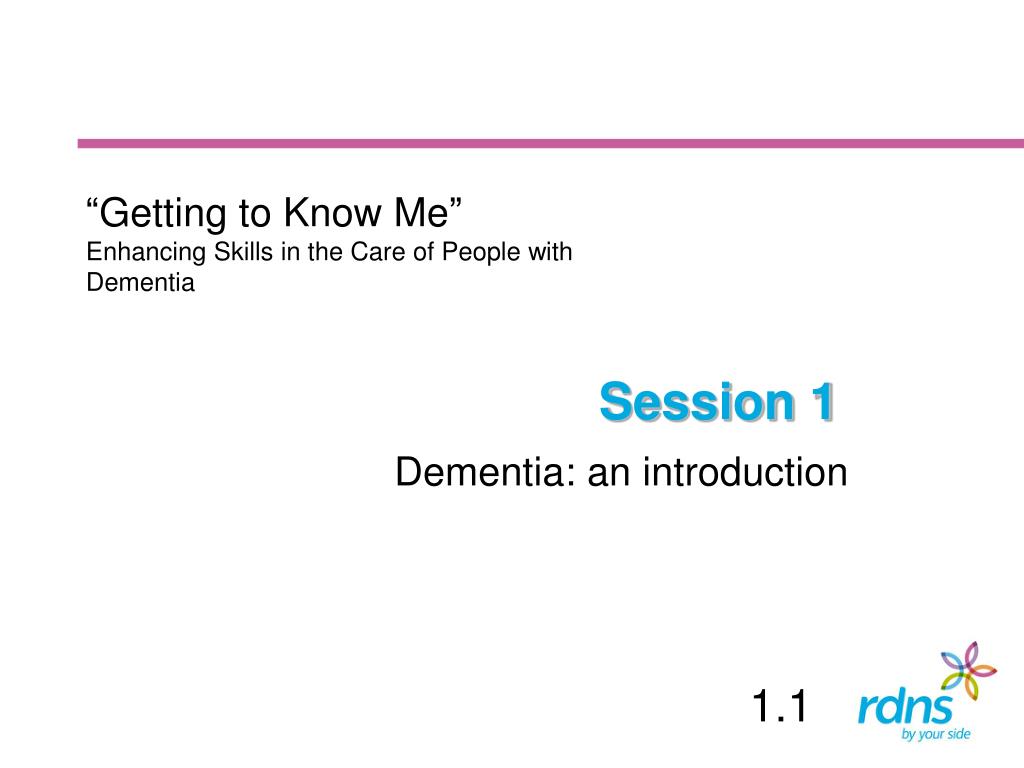 “Getting to Know Me”
Enhancing Skills in the Care of People with Dementia

Session 1

Dementia: an introduction

1.1

rdns
by your side